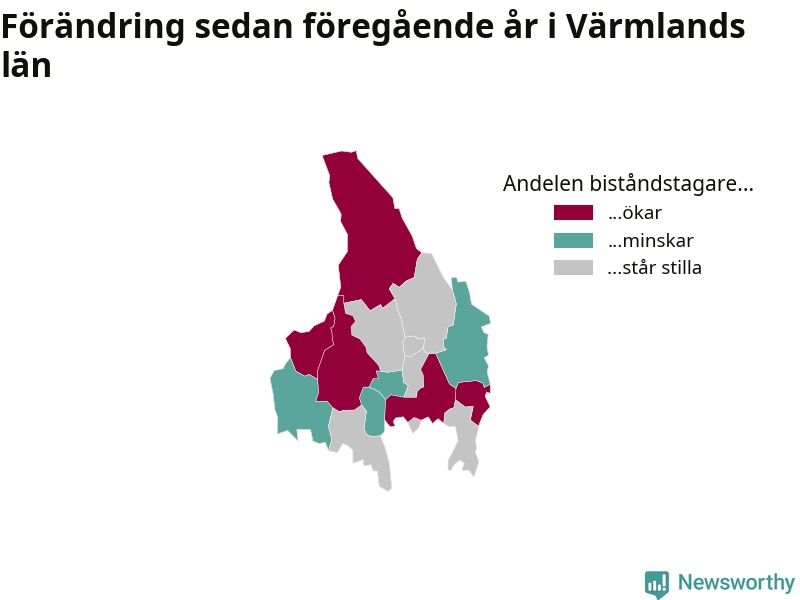 Förändring sedan föregående år i Värmlands län

Andelen biståndstagare...
...ökar
...minskar
...står stilla

Newsworthy